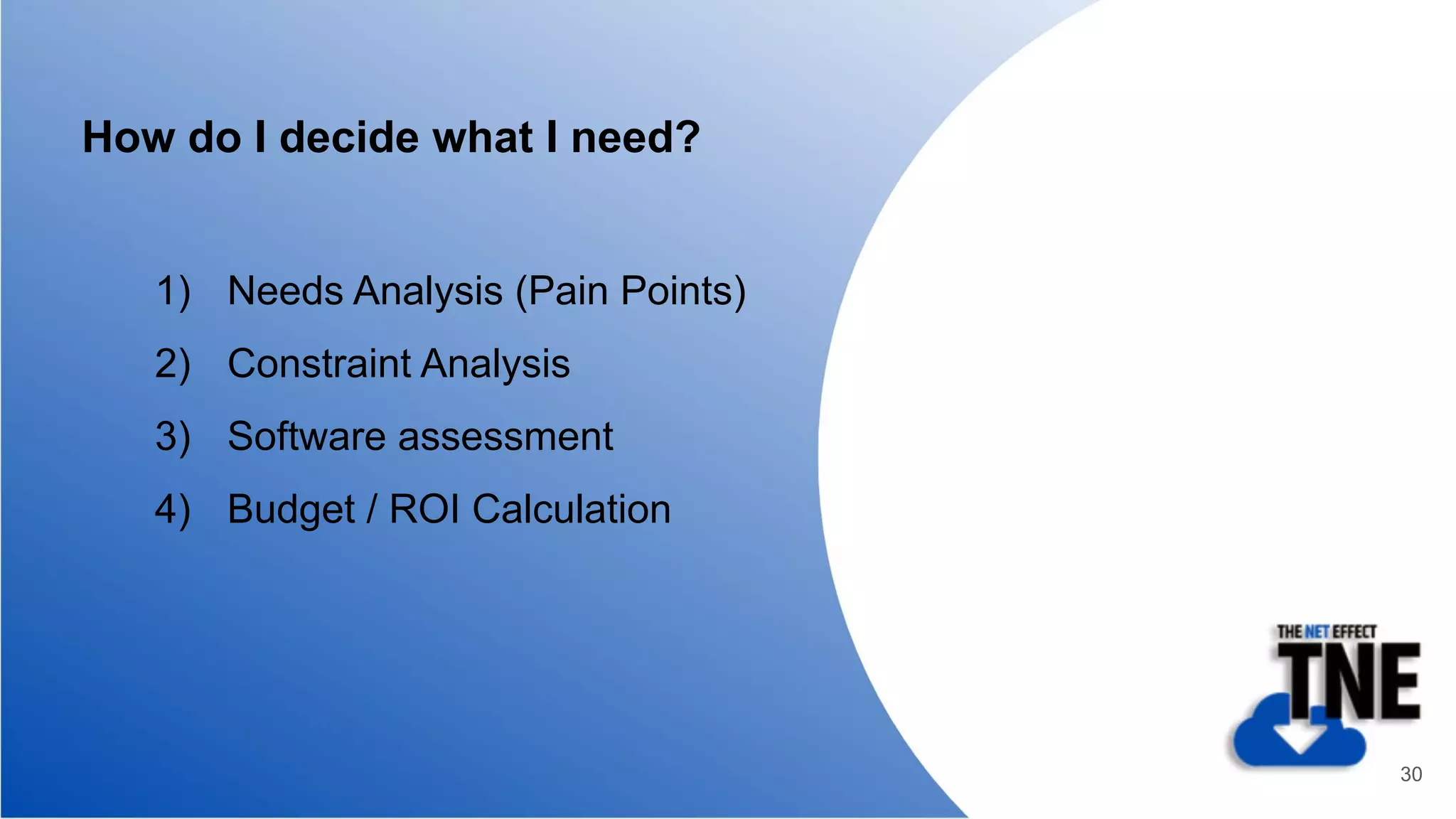 How do I decide what I need?

1) Needs Analysis (Pain Points)
2) Constraint Analysis
3) Software assessment
4) Budget / ROI Calculation

THE NET EFFECT
TNE

30